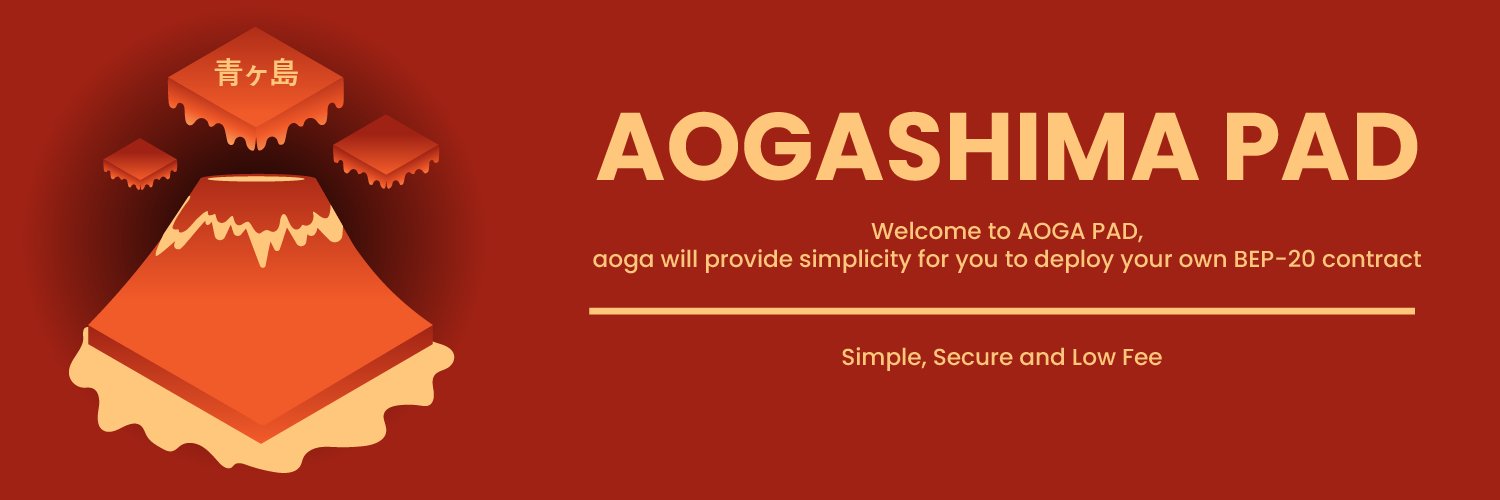 青ヶ島

AOGASHIMA PAD

Welcome to AOGA PAD,
aoga will provide simplicity for you to deploy your own BEP-20 contract

Simple, Secure and Low Fee